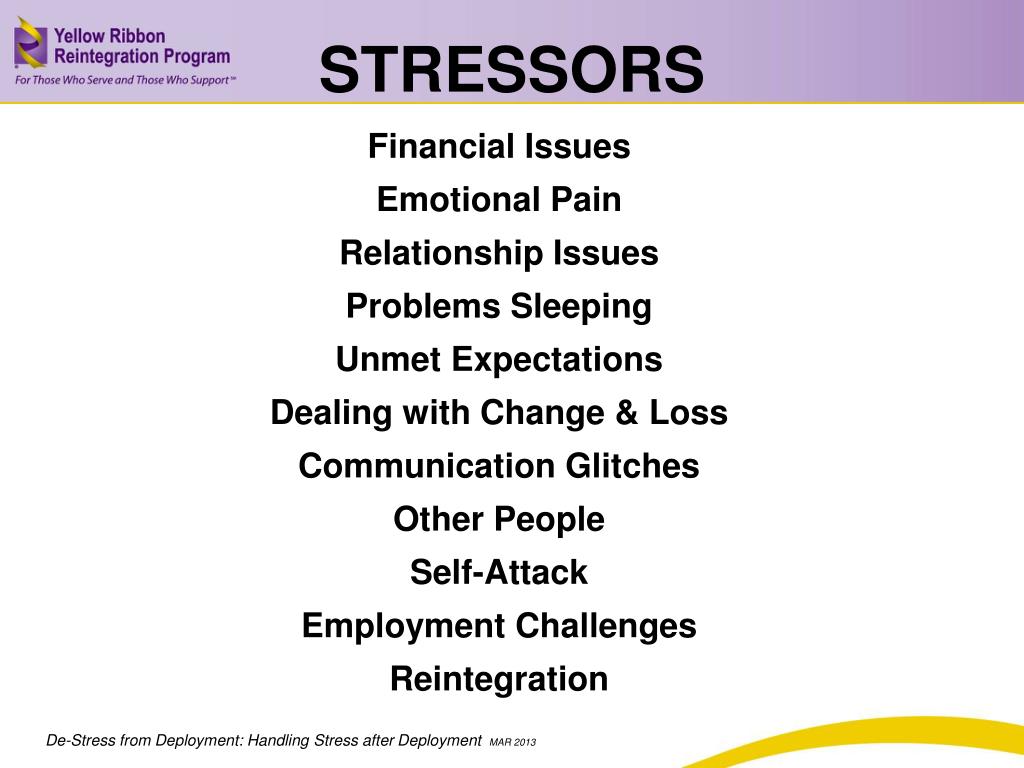 Yellow Ribbon Reintegration Program
For Those Who Serve and Those Who Support™

STRESSORS

Financial Issues
Emotional Pain
Relationship Issues
Problems Sleeping
Unmet Expectations
Dealing with Change & Loss
Communication Glitches
Other People
Self-Attack
Employment Challenges
Reintegration

De-Stress from Deployment: Handling Stress after Deployment MAR 2013